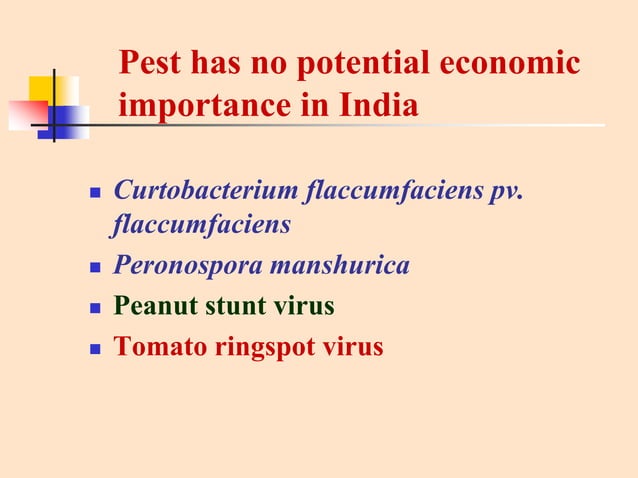 Pest has no potential economic importance in India

- Curtobacterium flaccumfaciens pv. flaccumfaciens
- Peronospora manshurica
- Peanut stunt virus
- Tomato ringspot virus